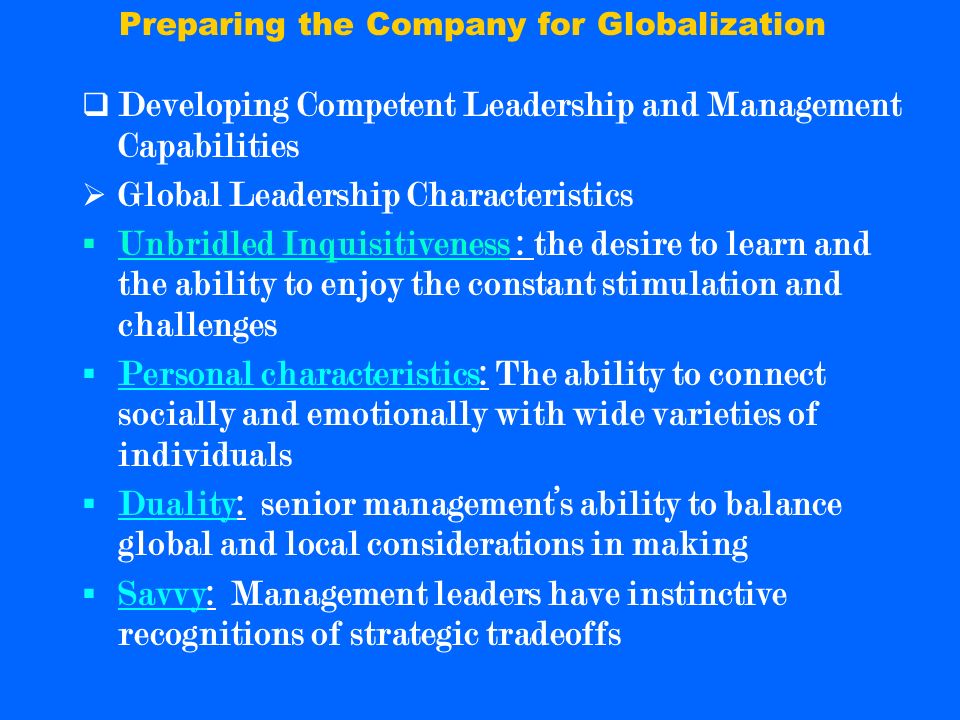 Preparing the Company for Globalization

❑ Developing Competent Leadership and Management Capabilities

➢ Global Leadership Characteristics

▪ Unbridled Inquisitiveness : the desire to learn and the ability to enjoy the constant stimulation and challenges

▪ Personal characteristics: The ability to connect socially and emotionally with wide varieties of individuals

▪ Duality: senior management's ability to balance global and local considerations in making

▪ Savvy: Management leaders have instinctive recognitions of strategic tradeoffs